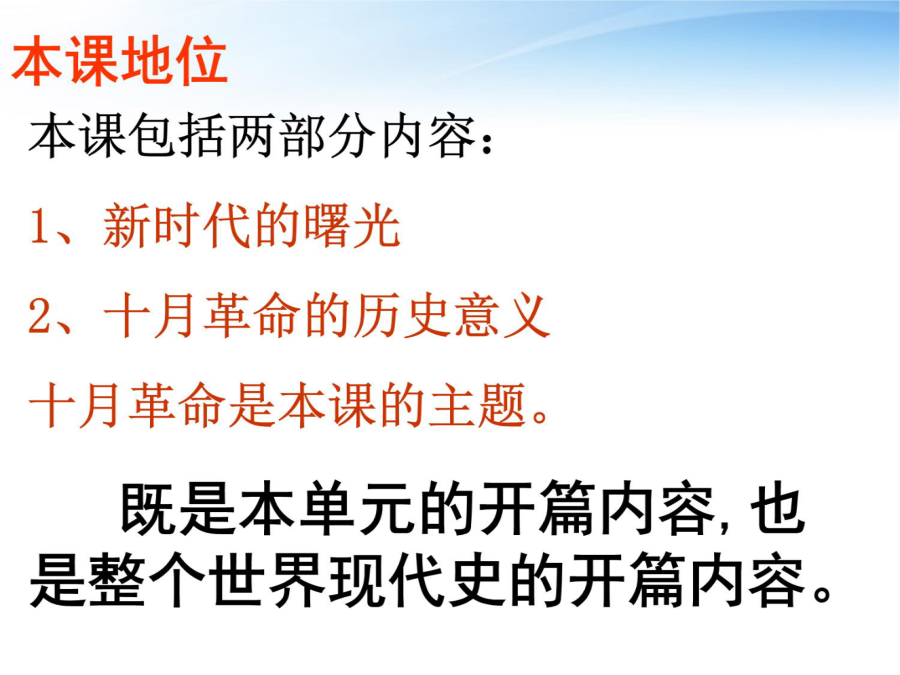 本课地位

本课包括两部分内容：

1、新时代的曙光

2、十月革命的历史意义

十月革命是本课的主题。

既是本单元的开篇内容, 也是整个世界现代史的开篇内容。